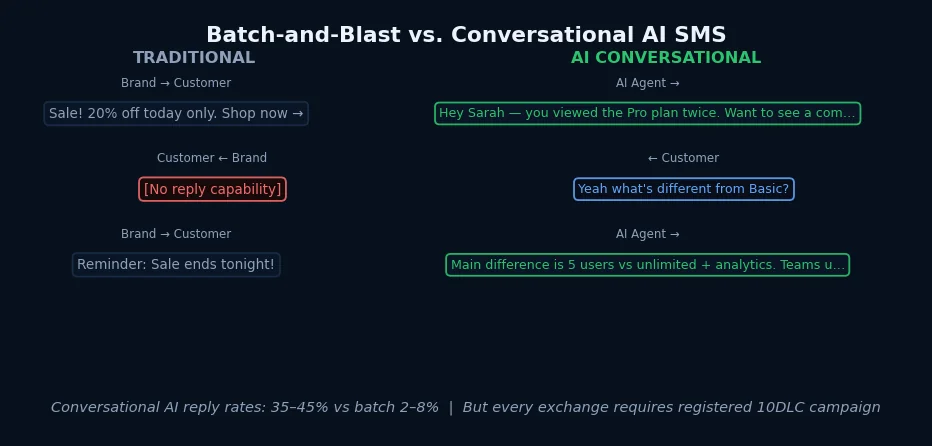 Batch-and-Blast vs. Conversational AI SMS

TRADITIONAL

Brand → Customer

Sale! 20% off today only. Shop now →

Customer ← Brand

[No reply capability]

Brand → Customer

Reminder: Sale ends tonight!

AI CONVERSATIONAL

AI Agent →

Hey Sarah — you viewed the Pro plan twice. Want to see a com...

← Customer

Yeah what's different from Basic?

AI Agent →

Main difference is 5 users vs unlimited + analytics. Teams u...

Conversational AI reply rates: 35–45% vs batch 2–8% | But every exchange requires registered 10DLC campaign